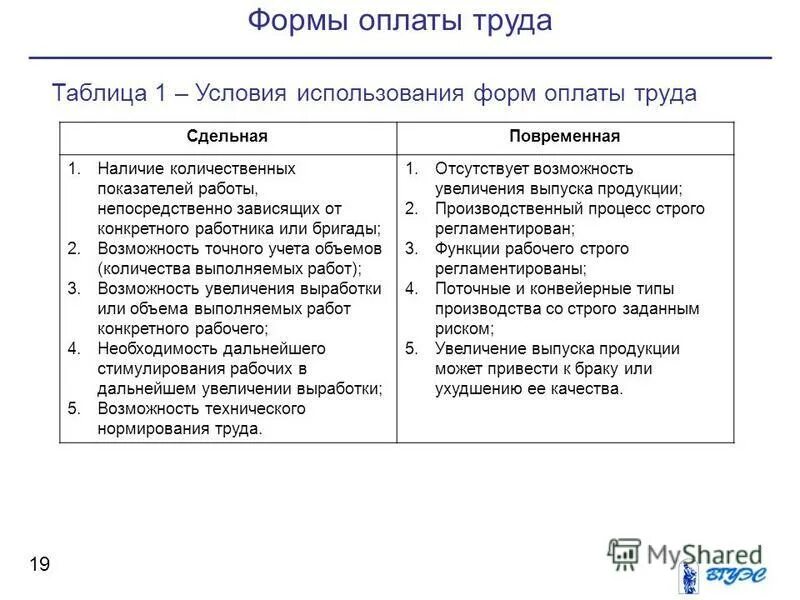 Формы оплаты труда

Таблица 1 – Условия использования форм оплаты труда

| Сдельная | Повременная |
|---|---|
| 1. Наличие количественных показателей работы, непосредственно зависящих от конкретного работника или бригады; 2. Возможность точного учета объемов (количества выполняемых работ); 3. Возможность увеличения выработки или объема выполняемых работ конкретного рабочего; 4. Необходимость дальнейшего стимулирования рабочих в дальнейшем увеличении выработки; 5. Возможность технического нормирования труда. | 1. Отсутствует возможность увеличения выпуска продукции; 2. Производственный процесс строго регламентирован; 3. Функции рабочего строго регламентированы; 4. Поточные и конвейерные типы производства со строго заданным риском; 5. Увеличение выпуска продукции может привести к браку или ухудшению ее качества. |

19

MyShared

ВГУЭС